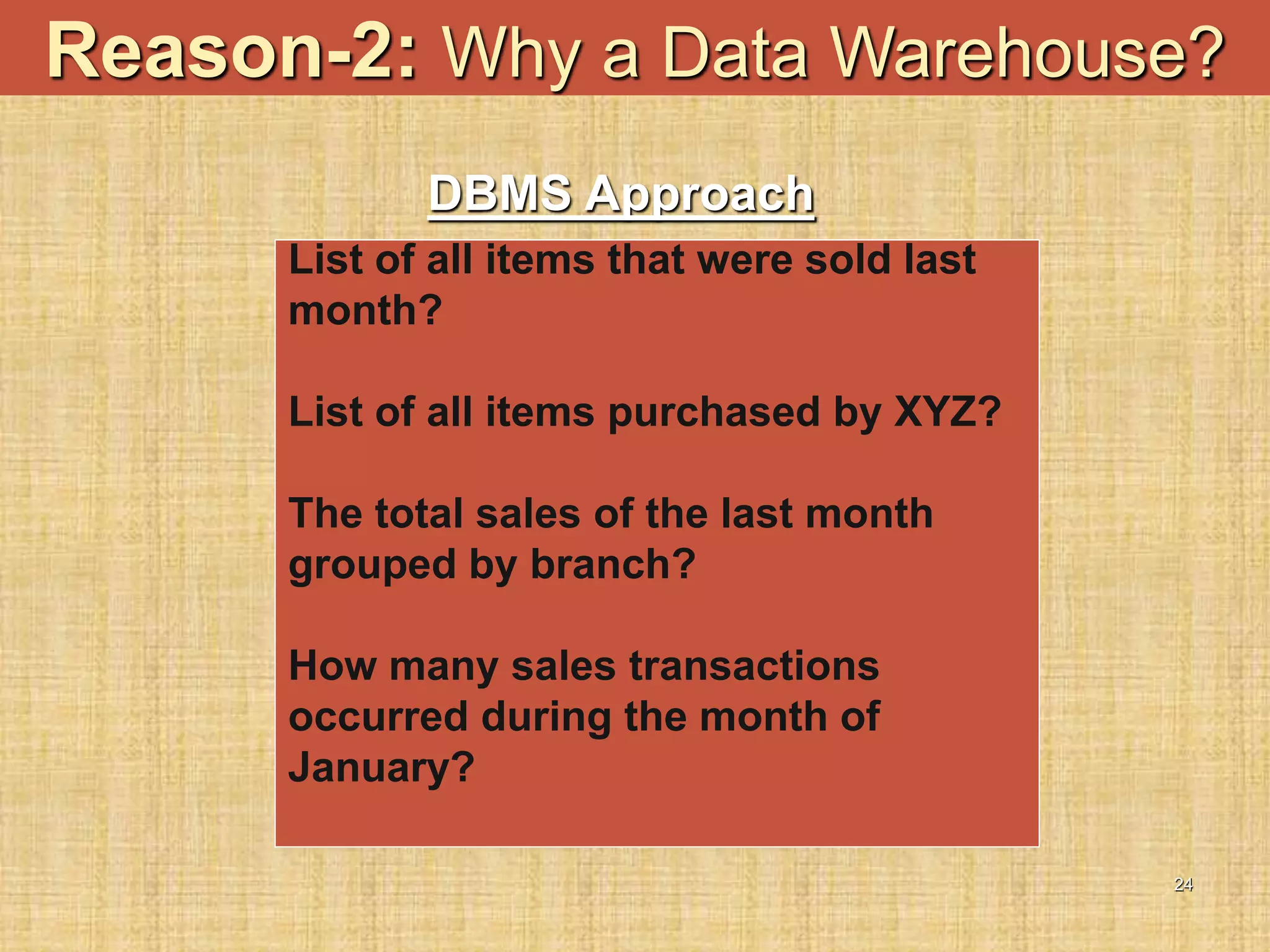 Reason-2: Why a Data Warehouse?

DBMS Approach

List of all items that were sold last month?

List of all items purchased by XYZ?

The total sales of the last month grouped by branch?

How many sales transactions occurred during the month of January?

24